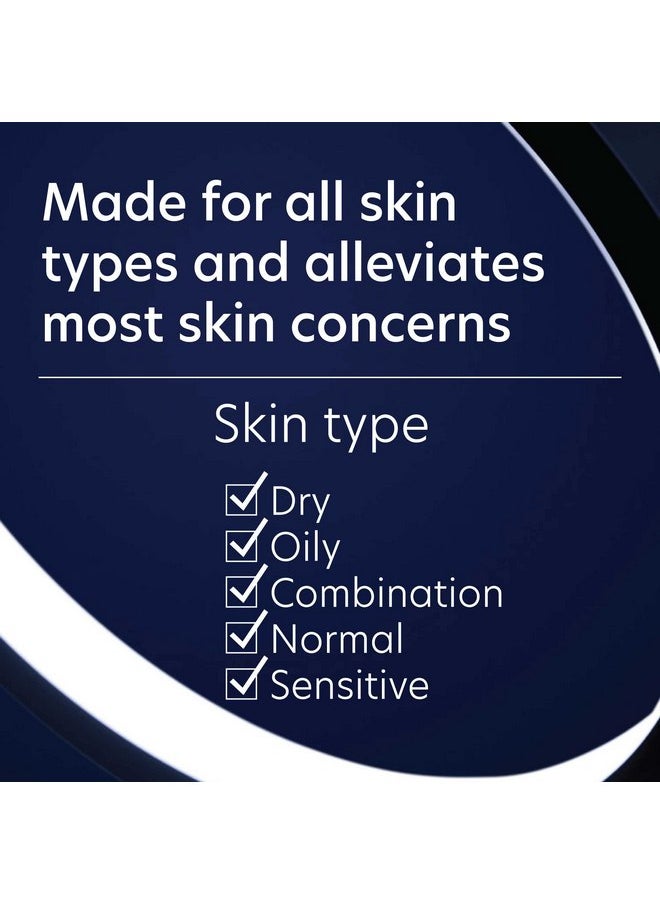 Made for all skin types and alleviates most skin concerns

Skin type

☑ Dry
☑ Oily
☑ Combination
☑ Normal
☑ Sensitive